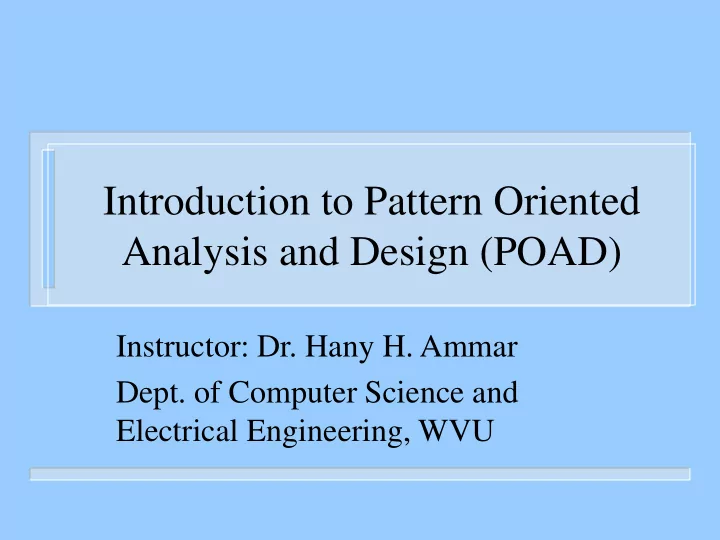 Introduction to Pattern Oriented Analysis and Design (POAD)

Instructor: Dr. Hany H. Ammar

Dept. of Computer Science and Electrical Engineering, WVU